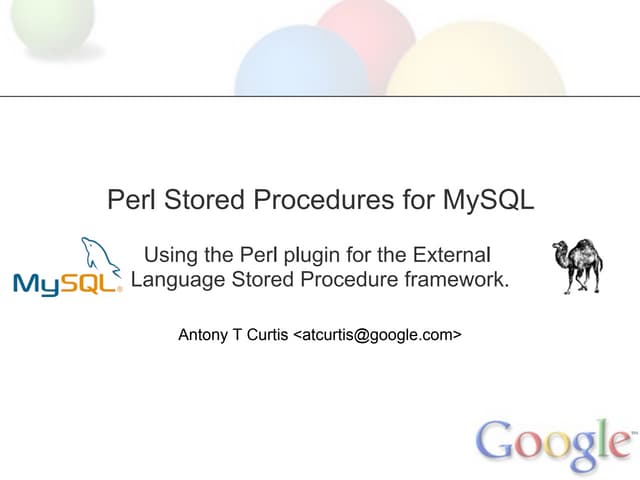 Perl Stored Procedures for MySQL

MySQL

Using the Perl plugin for the External Language Stored Procedure framework.

Antony T Curtis <atcurtis@google.com>

Google